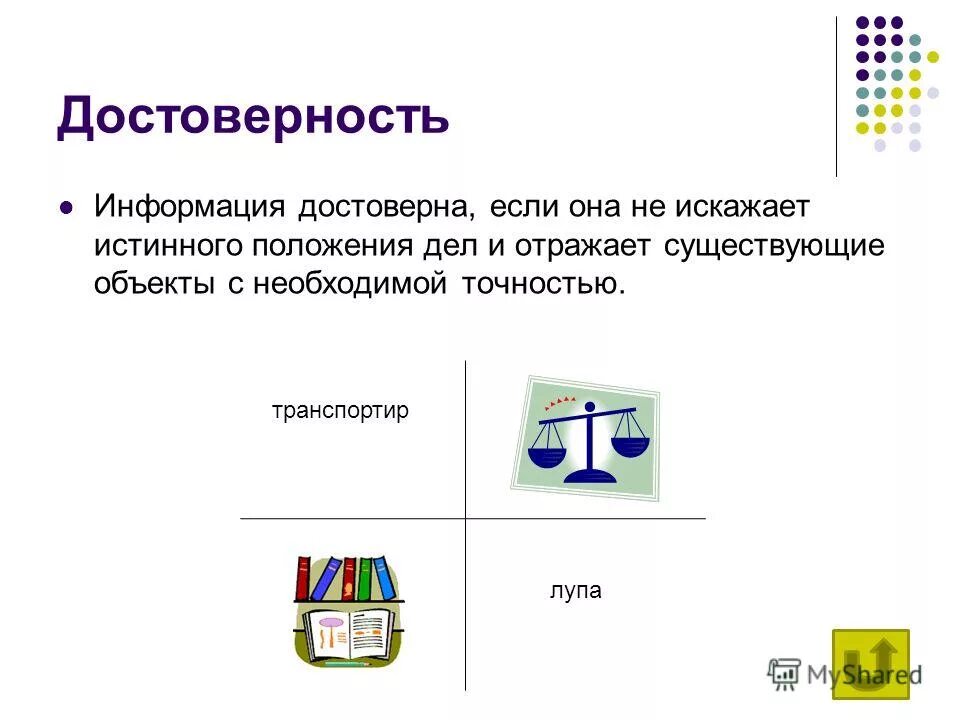 Достоверность

Информация достоверна, если она не искажает истинного положения дел и отражает существующие объекты с необходимой точностью.

транспортир

лупа

MyShared